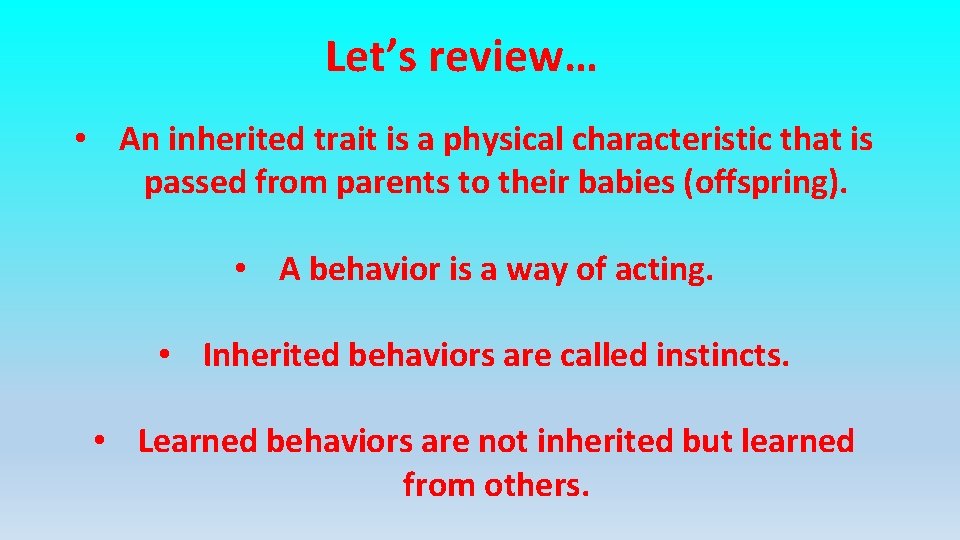 Let’s review…

• An inherited trait is a physical characteristic that is passed from parents to their babies (offspring).

• A behavior is a way of acting.

• Inherited behaviors are called instincts.

• Learned behaviors are not inherited but learned from others.